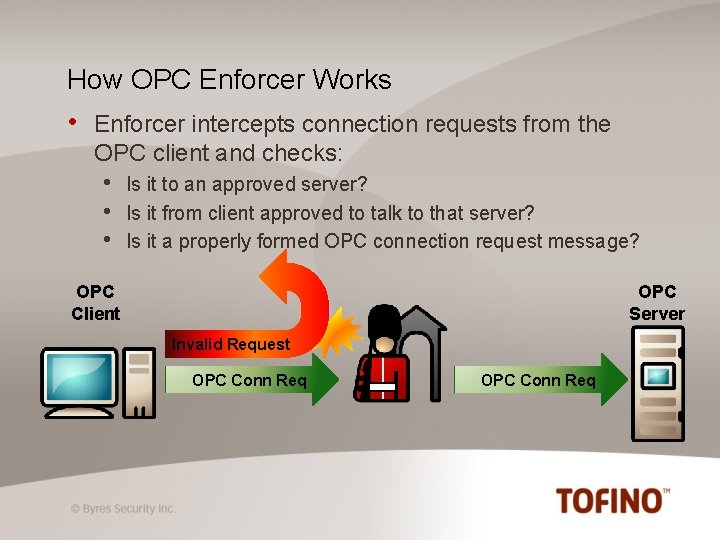 How OPC Enforcer Works

• Enforcer intercepts connection requests from the OPC client and checks:
  • Is it to an approved server?
  • Is it from client approved to talk to that server?
  • Is it a properly formed OPC connection request message?

OPC Client

Invalid Request

OPC Conn Req

OPC Conn Req

OPC Server

© Byres Security Inc.

TOFINO™